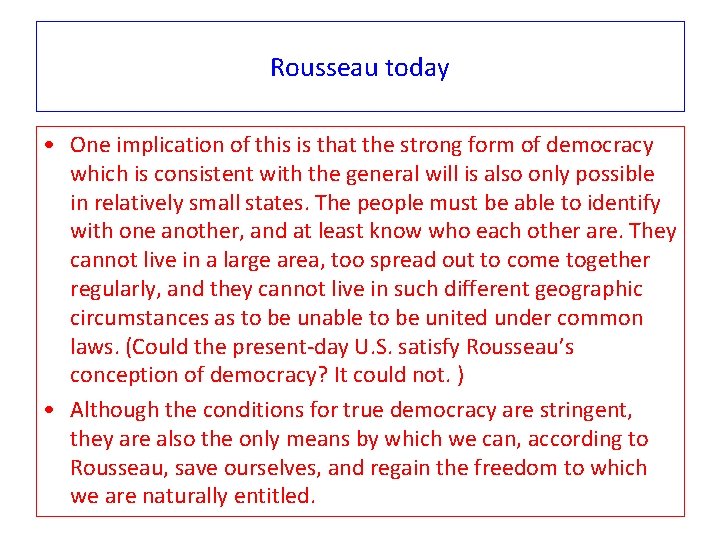 Rousseau today

• One implication of this is that the strong form of democracy which is consistent with the general will is also only possible in relatively small states. The people must be able to identify with one another, and at least know who each other are. They cannot live in a large area, too spread out to come together regularly, and they cannot live in such different geographic circumstances as to be unable to be united under common laws. (Could the present-day U.S. satisfy Rousseau's conception of democracy? It could not. )

• Although the conditions for true democracy are stringent, they are also the only means by which we can, according to Rousseau, save ourselves, and regain the freedom to which we are naturally entitled.